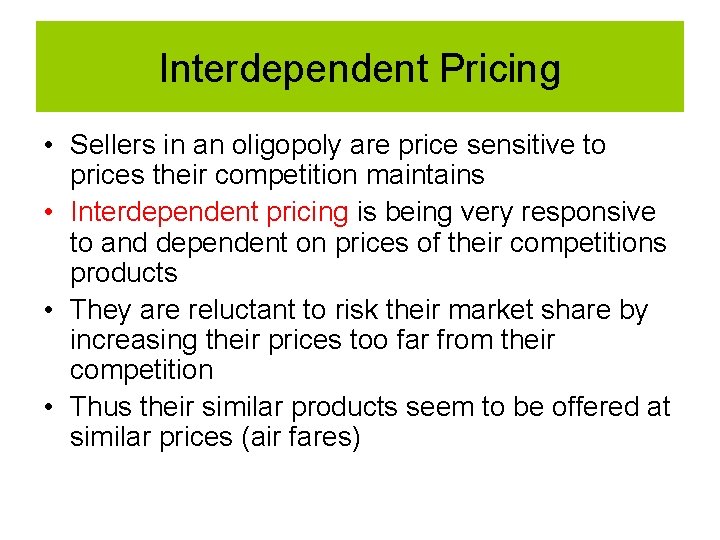 Interdependent Pricing

• Sellers in an oligopoly are price sensitive to prices their competition maintains
• Interdependent pricing is being very responsive to and dependent on prices of their competitions products
• They are reluctant to risk their market share by increasing their prices too far from their competition
• Thus their similar products seem to be offered at similar prices (air fares)